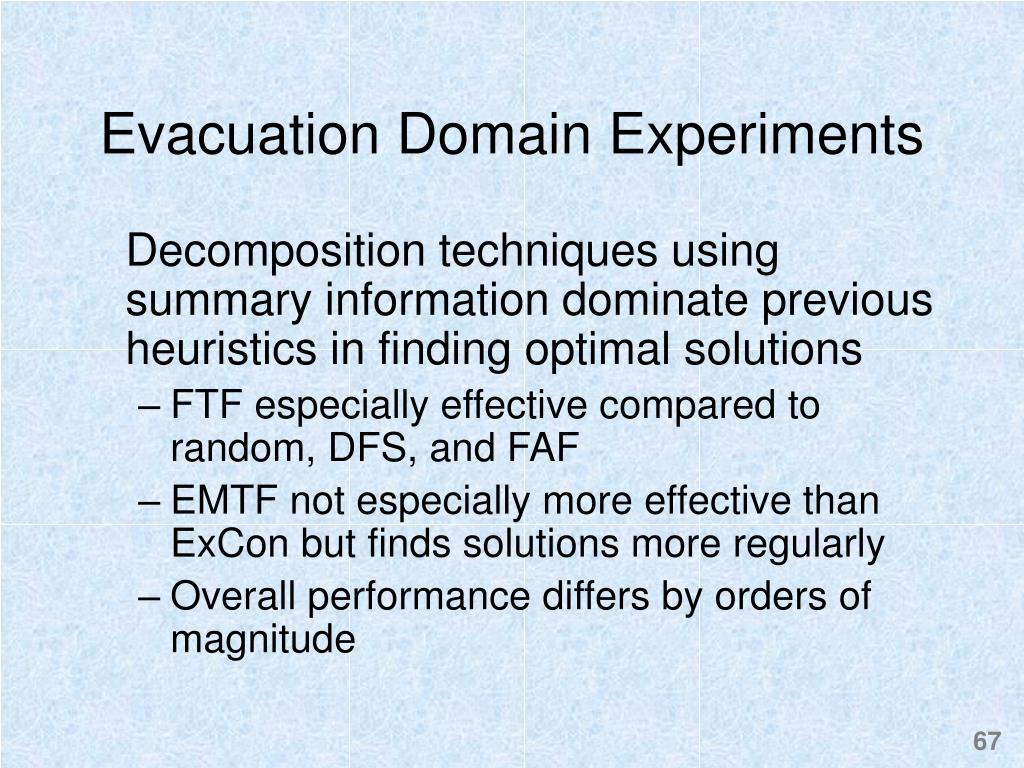 Evacuation Domain Experiments

Decomposition techniques using summary information dominate previous heuristics in finding optimal solutions

– FTF especially effective compared to random, DFS, and FAF
– EMTF not especially more effective than ExCon but finds solutions more regularly
– Overall performance differs by orders of magnitude

67